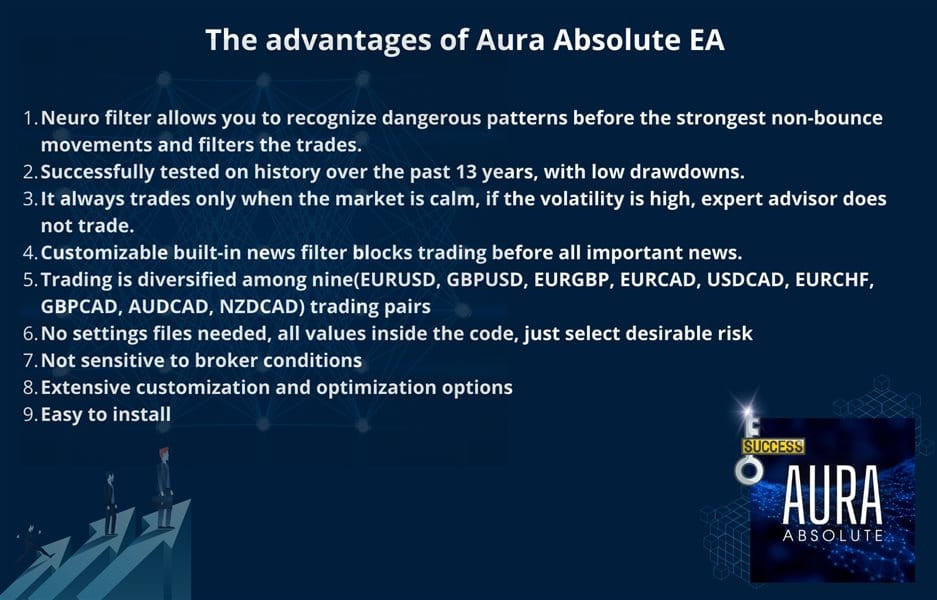 The advantages of Aura Absolute EA

1. Neuro filter allows you to recognize dangerous patterns before the strongest non-bounce movements and filters the trades.
2. Successfully tested on history over the past 13 years, with low drawdowns.
3. It always trades only when the market is calm, if the volatility is high, expert advisor does not trade.
4. Customizable built-in news filter blocks trading before all important news.
5. Trading is diversified among nine(EURUSD, GBPUSD, EURGBP, EURCAD, USDCAD, EURCHF, GBPCAD, AUDCAD, NZDCAD) trading pairs
6. No settings files needed, all values inside the code, just select desirable risk
7. Not sensitive to broker conditions
8. Extensive customization and optimization options
9. Easy to install

SUCCESS
AURA
ABSOLUTE